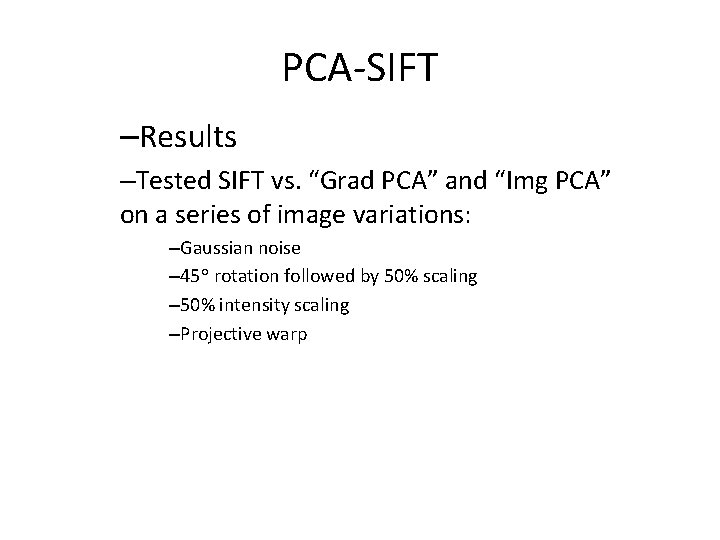 PCA-SIFT

–Results

–Tested SIFT vs. “Grad PCA” and “Img PCA” on a series of image variations:

–Gaussian noise

–45° rotation followed by 50% scaling

–50% intensity scaling

–Projective warp